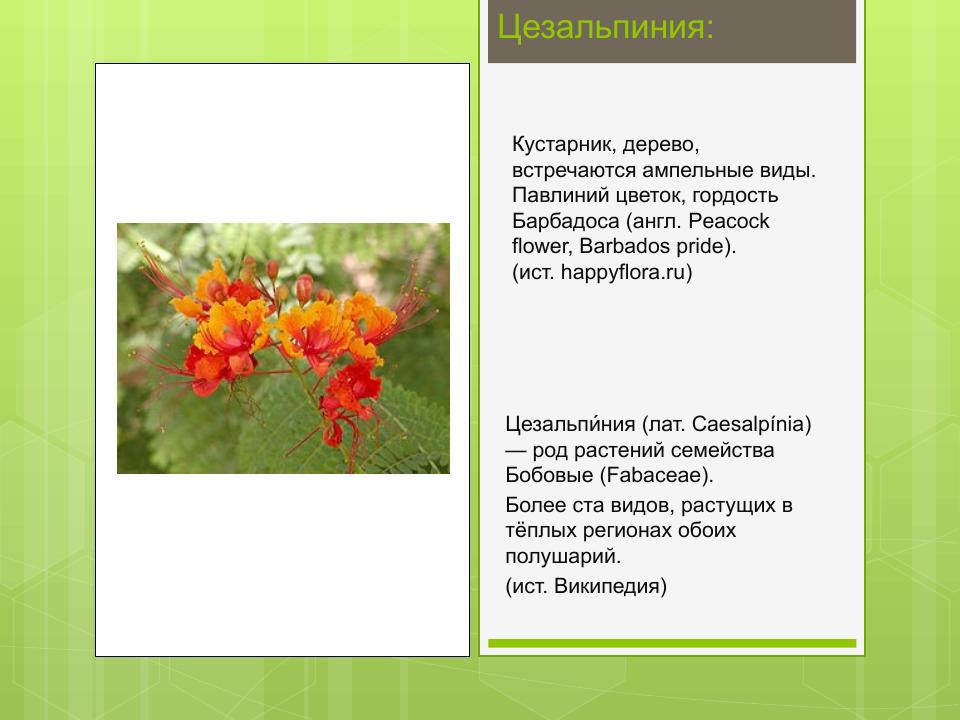 Цезальпиния:

Кустарник, дерево, встречаются ампельные виды. Павлиний цветок, гордость Барбадоса (англ. Peacock flower, Barbados pride).
(ист. happyflora.ru)

Цезальпи́ния (лат. Caesalpínia) — род растений семейства Бобовые (Fabaceae).

Более ста видов, растущих в тёплых регионах обоих полушарий.

(ист. Википедия)